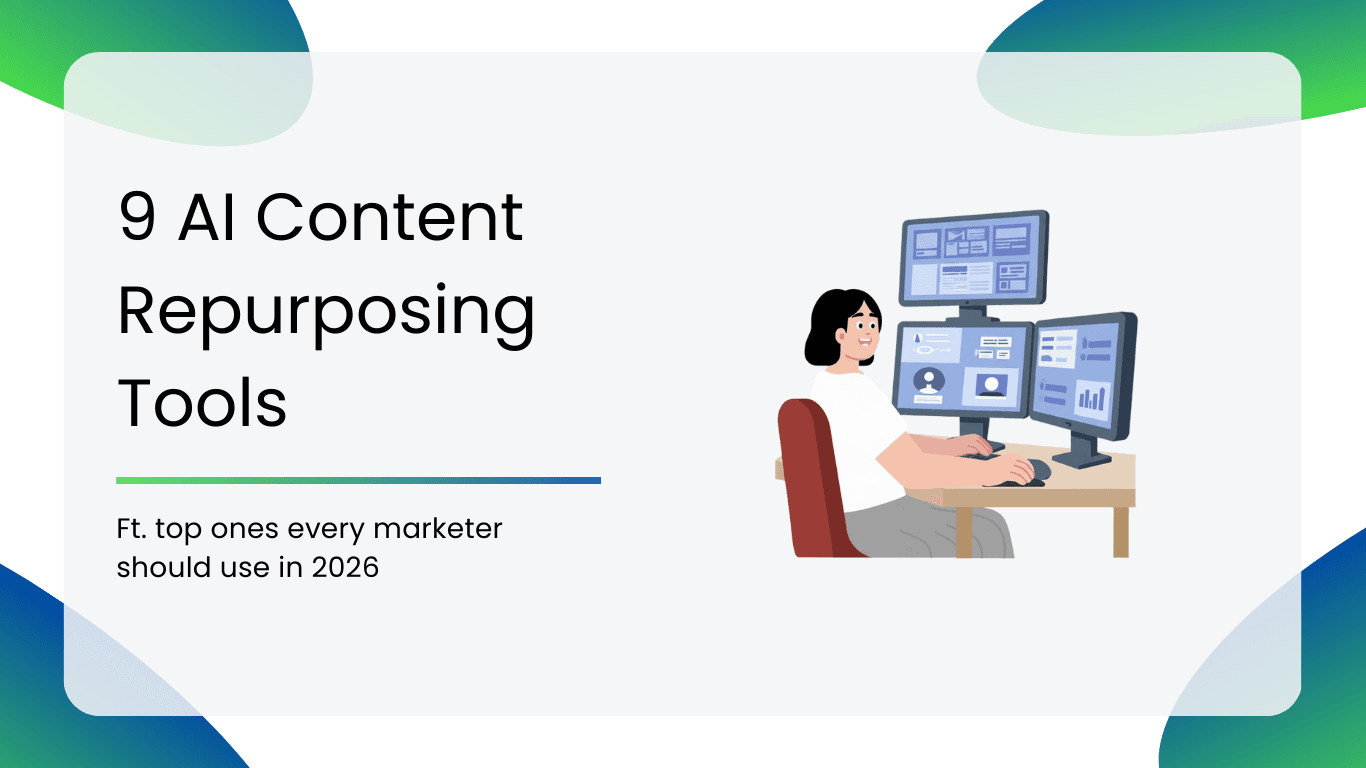 9 AI Content Repurposing Tools

Ft. top ones every marketer should use in 2026